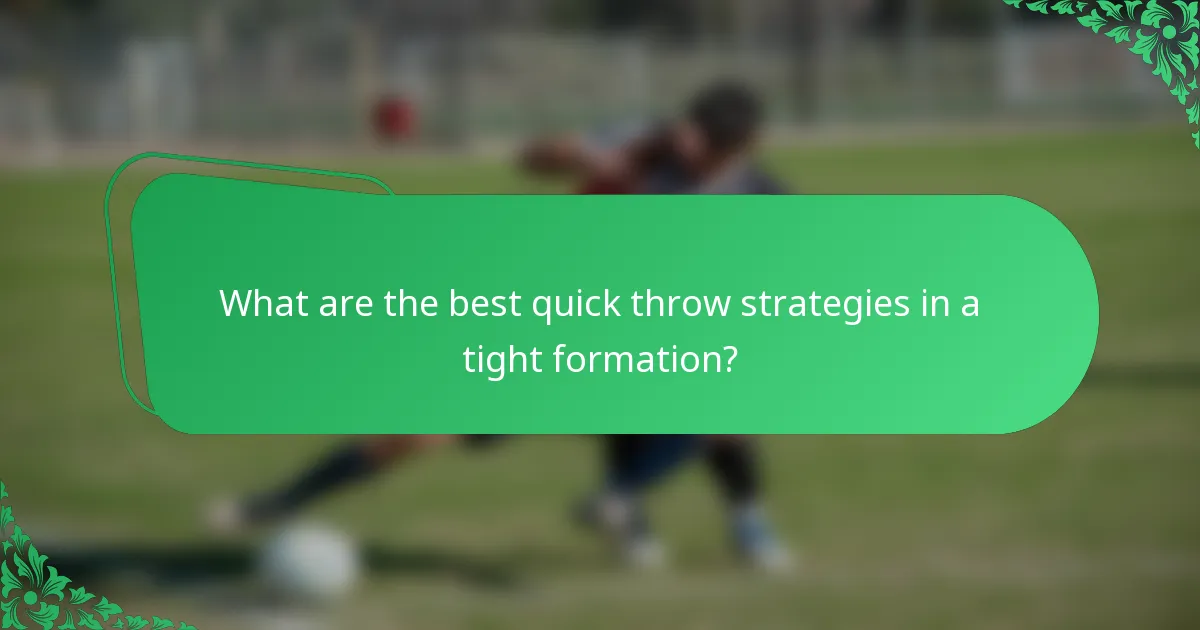 What are the best quick throw strategies in a tight formation?